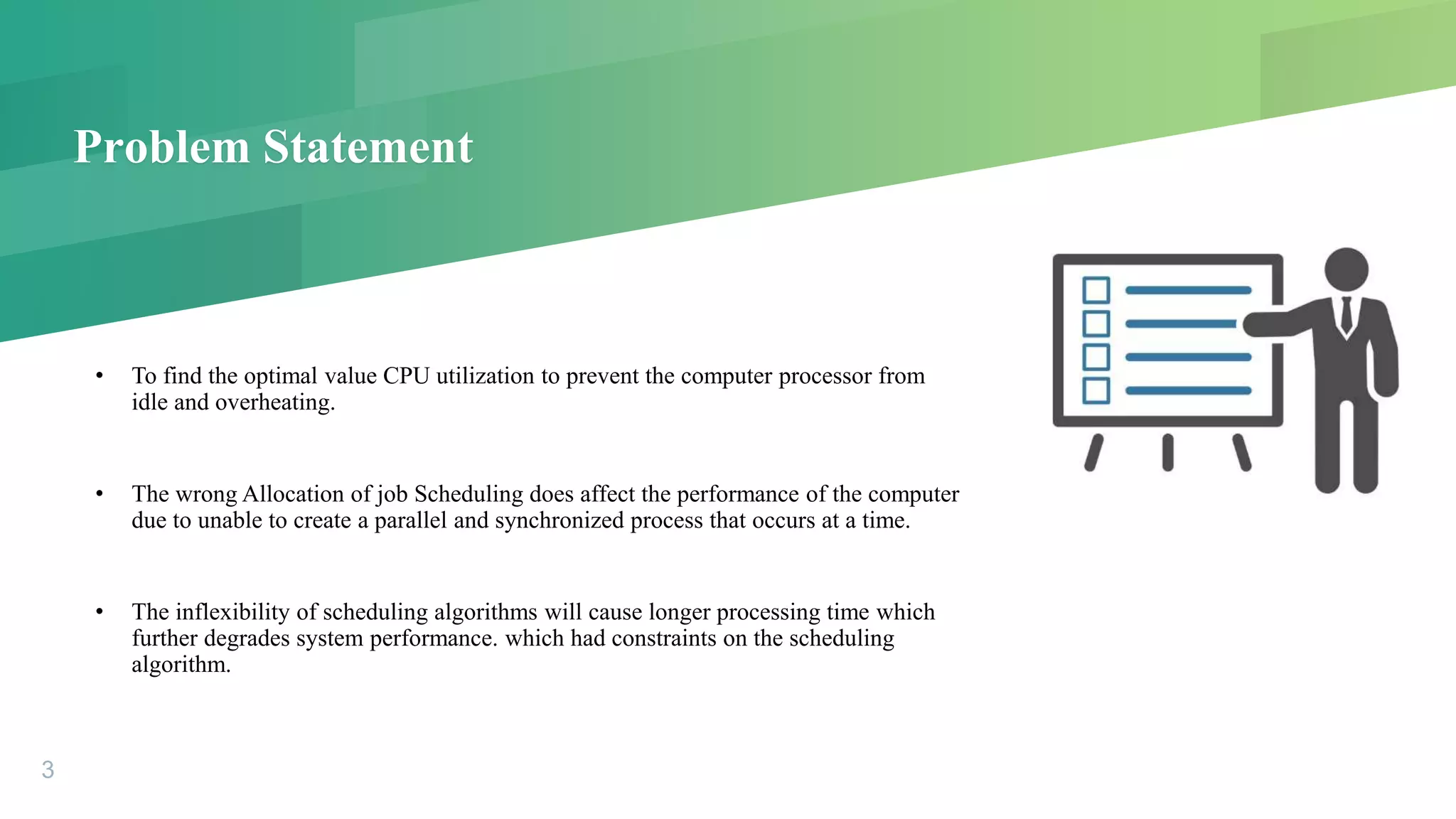 Problem Statement

• To find the optimal value CPU utilization to prevent the computer processor from idle and overheating.

• The wrong Allocation of job Scheduling does affect the performance of the computer due to unable to create a parallel and synchronized process that occurs at a time.

• The inflexibility of scheduling algorithms will cause longer processing time which further degrades system performance. which had constraints on the scheduling algorithm.

3